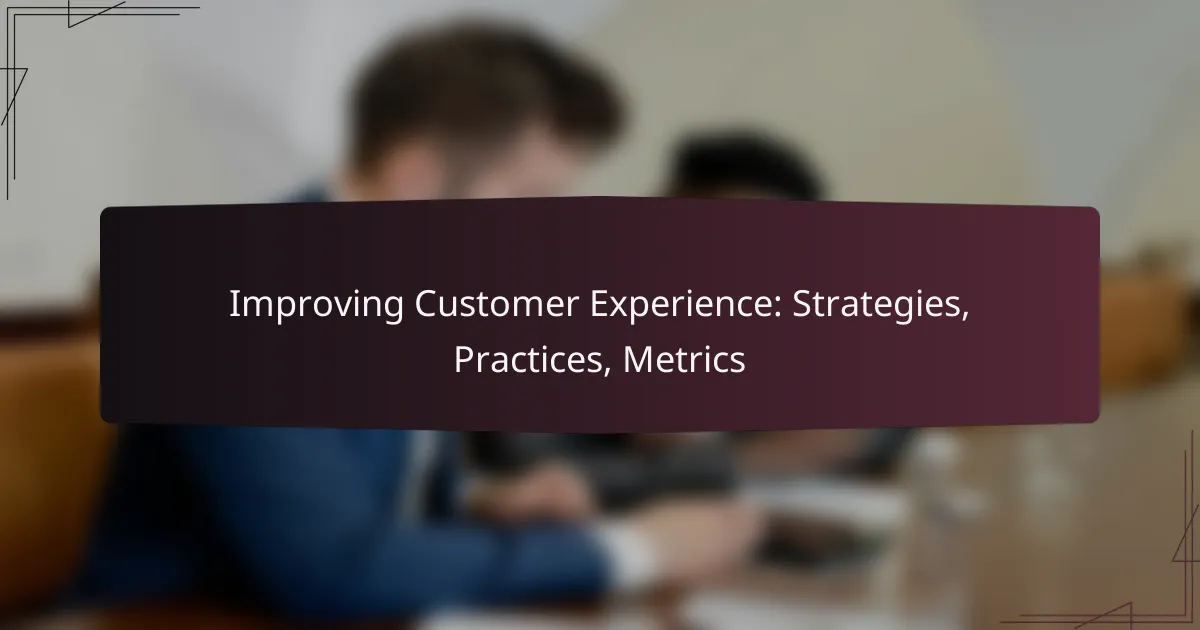 Improving Customer Experience: Strategies, Practices, Metrics